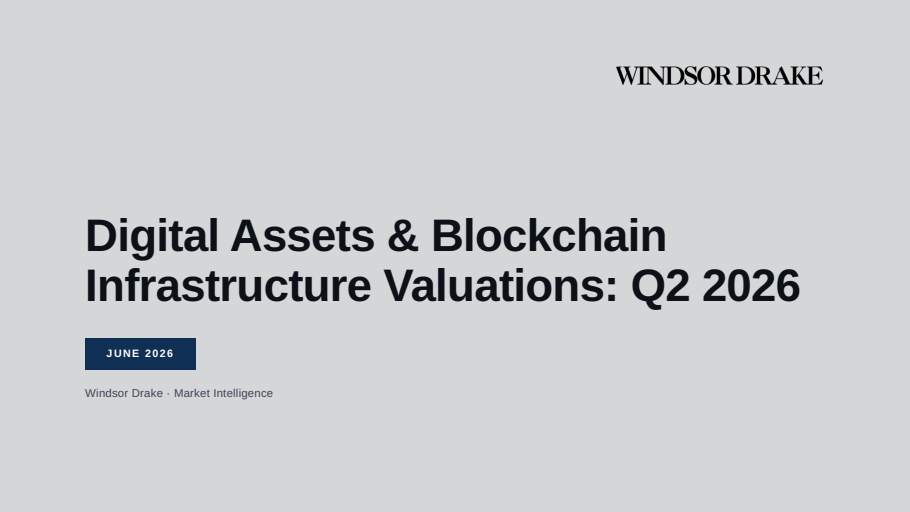 WINDSOR DRAKE

Digital Assets & Blockchain Infrastructure Valuations: Q2 2026

JUNE 2026

Windsor Drake · Market Intelligence